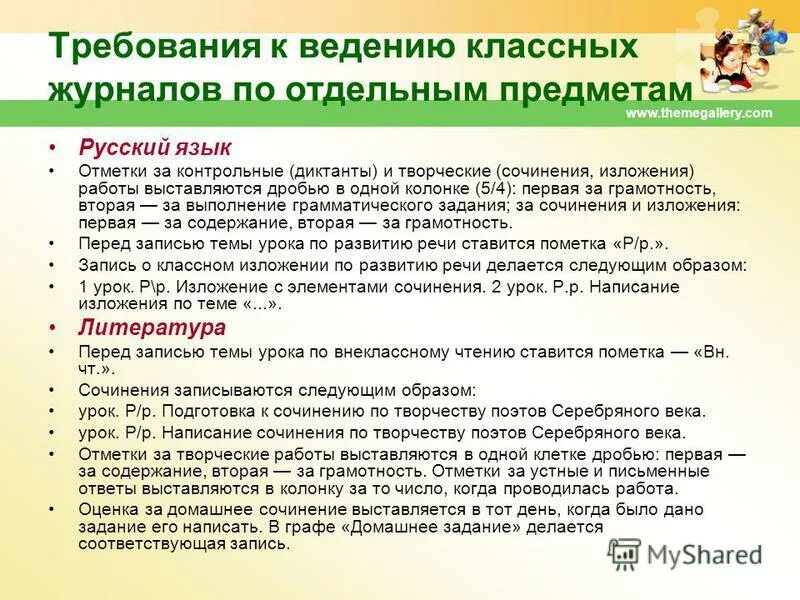 Требования к ведению классных журналов по отдельным предметам

www.themegallery.com

• Русский язык
• Отметки за контрольные (диктанты) и творческие (сочинения, изложения) работы выставляются дробью в одной колонке (5/4): первая за грамотность, вторая — за выполнение грамматического задания; за сочинения и изложения: первая — за содержание, вторая — за грамотность.
• Перед записью темы урока по развитию речи ставится пометка «Р/р.».
• Запись о классном изложении по развитию речи делается следующим образом:
• 1 урок. Р\р. Изложение с элементами сочинения. 2 урок. Р.р. Написание изложения по теме «...».
• Литература
• Перед записью темы урока по внеклассному чтению ставится пометка — «Вн. чт.».
• Сочинения записываются следующим образом:
• урок. Р/р. Подготовка к сочинению по творчеству поэтов Серебряного века.
• урок. Р/р. Написание сочинения по творчеству поэтов Серебряного века.
• Отметки за творческие работы выставляются в одной клетке дробью: первая — за содержание, вторая — за грамотность. Отметки за устные и письменные ответы выставляются в колонку за то число, когда проводилась работа.
• Оценка за домашнее сочинение выставляется в тот день, когда было дано задание его написать. В графе «Домашнее задание» делается соответствующая запись.

MyShared